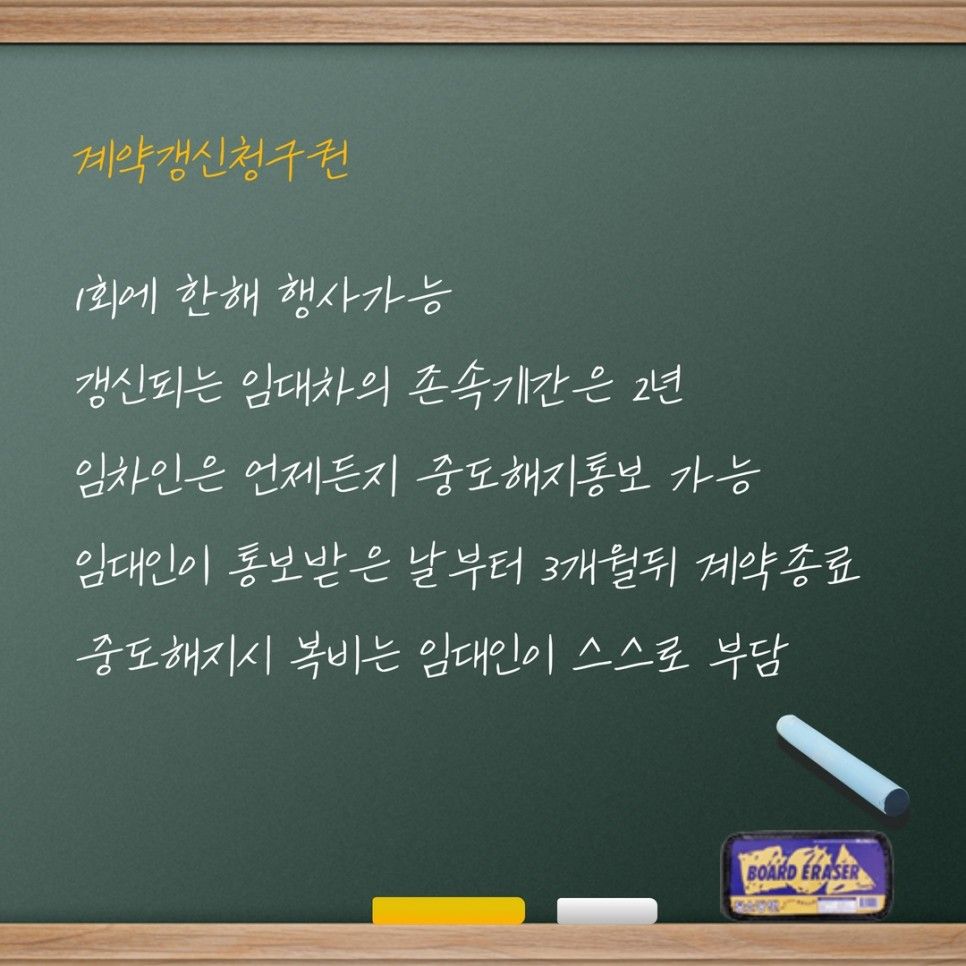 계약갱신청구권

1회에 한해 행사가능

갱신되는 임대차의 존속기간은 2년

임차인은 언제든지 중도해지통보 가능

임대인이 통보받은 날부터 3개월뒤 계약종료

중도해지시 복비는 임대인이 스스로 부담

BOARD ERASER